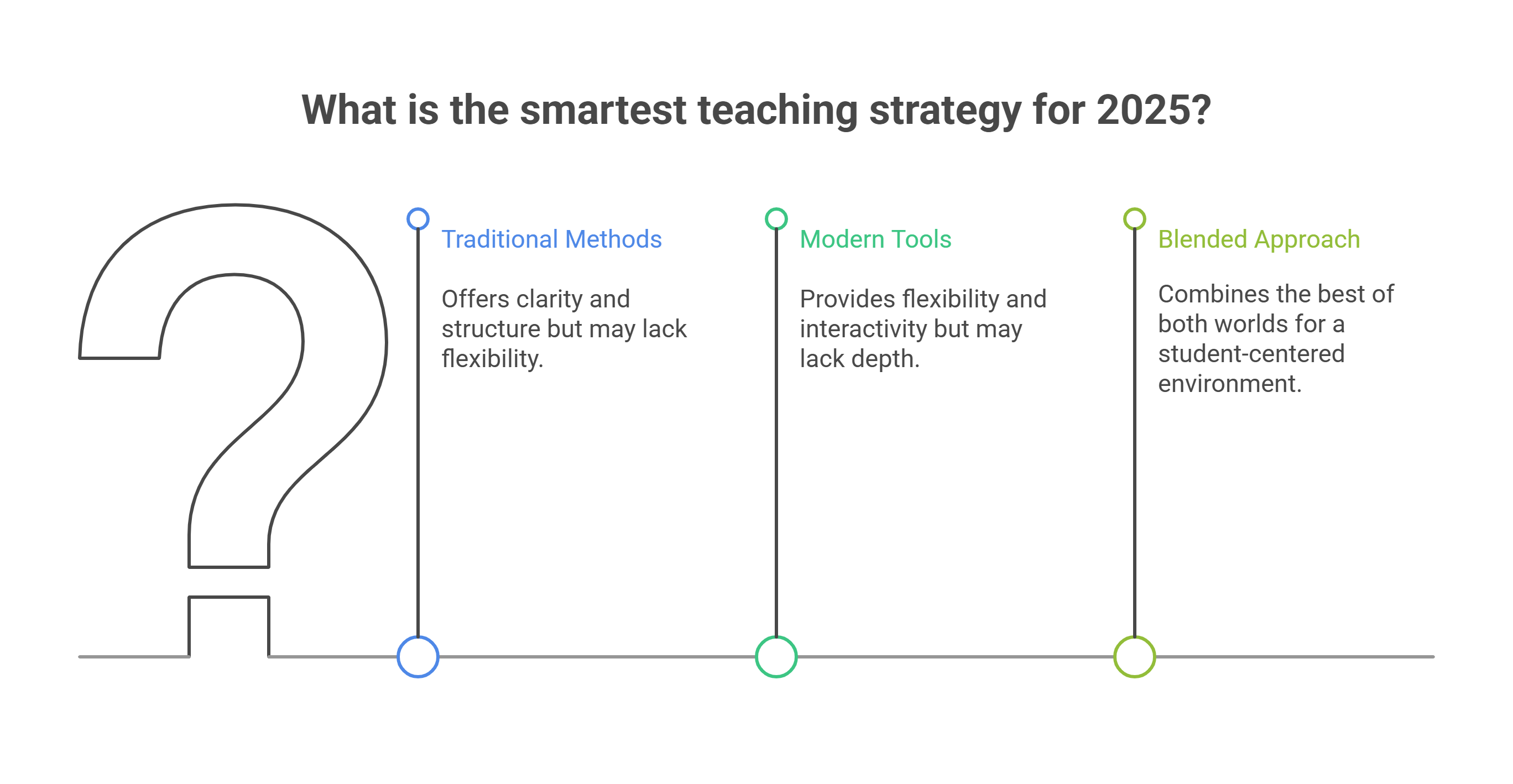 What is the smartest teaching strategy for 2025?

Traditional Methods

Offers clarity and structure but may lack flexibility.

Modern Tools

Provides flexibility and interactivity but may lack depth.

Blended Approach

Combines the best of both worlds for a student-centered environment.